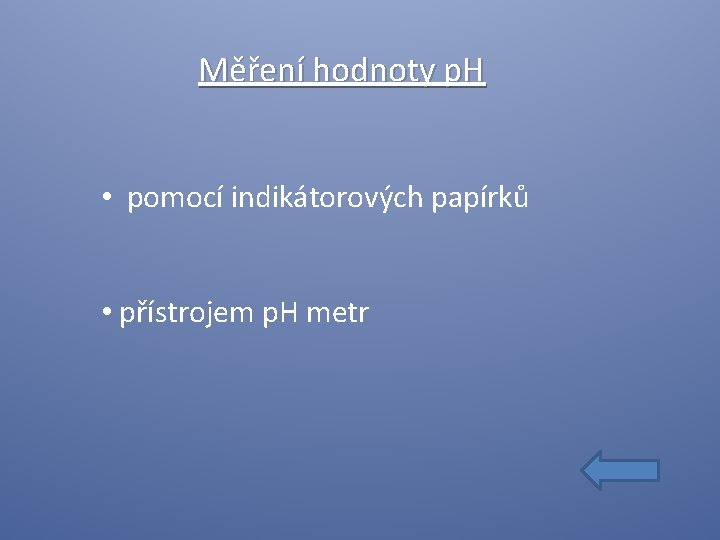 Měření hodnoty pH

• pomocí indikátorových papírků

• přístrojem pH metr